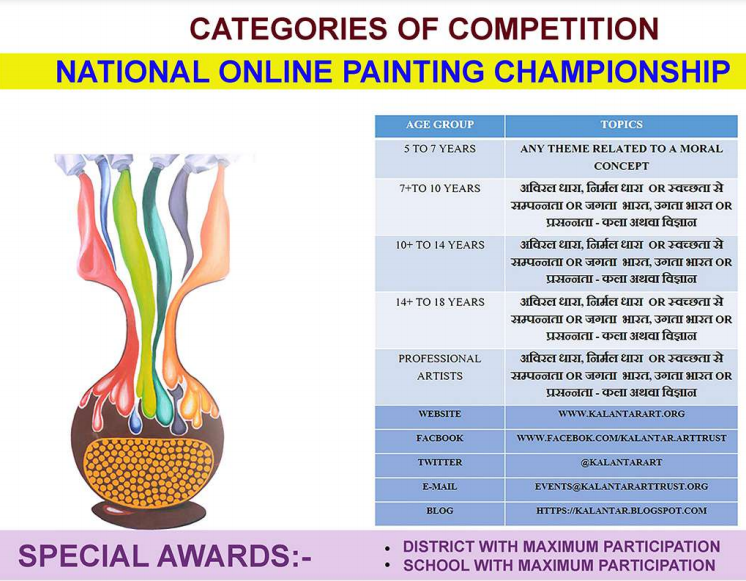 CATEGORIES OF COMPETITION

NATIONAL ONLINE PAINTING CHAMPIONSHIP

| AGE GROUP | TOPICS |
|---|---|
| 5 TO 7 YEARS | ANY THEME RELATED TO A MORAL CONCEPT |
| 7+TO 10 YEARS | अविरल धारा, निर्मल धारा OR स्वच्छता से सम्पन्नता OR जगता भारत, उगता भारत OR प्रसन्नता - कला अथवा विज्ञान |
| 10+ TO 14 YEARS | अविरल धारा, निर्मल धारा OR स्वच्छता से सम्पन्नता OR जगता भारत, उगता भारत OR प्रसन्नता - कला अथवा विज्ञान |
| 14+ TO 18 YEARS | अविरल धारा, निर्मल धारा OR स्वच्छता से सम्पन्नता OR जगता भारत, उगता भारत OR प्रसन्नता - कला अथवा विज्ञान |
| PROFESSIONAL ARTISTS | अविरल धारा, निर्मल धारा OR स्वच्छता से सम्पन्नता OR जगता भारत, उगता भारत OR प्रसन्नता - कला अथवा विज्ञान |
| WEBSITE | WWW.KALANTARART.ORG |
| FACBOOK | WWW.FACEBOK.COM/KALANTAR.ARTTRUST |
| TWITTER | @KALANTARART |
| E-MAIL | EVENTS@KALANTARARTTRUST.ORG |
| BLOG | HTTPS://KALANTAR.BLOGSPOT.COM |

SPECIAL AWARDS:-

• DISTRICT WITH MAXIMUM PARTICIPATION
• SCHOOL WITH MAXIMUM PARTICIPATION